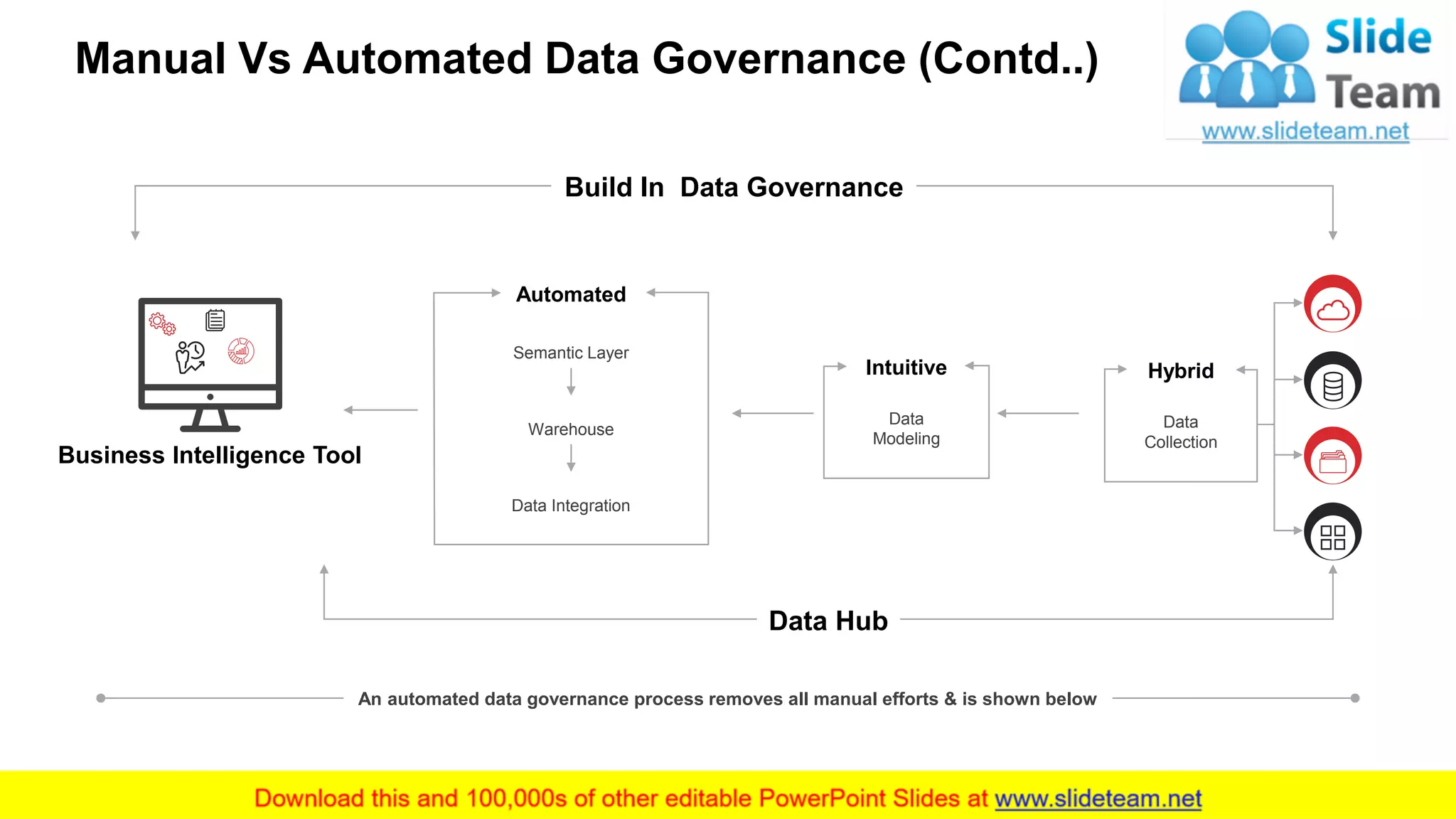 Manual Vs Automated Data Governance (Contd..)

Slide Team
www.slideteam.net

Build In Data Governance

Business Intelligence Tool

Automated

Semantic Layer

Warehouse

Data Integration

Intuitive

Data Modeling

Hybrid

Data Collection

Data Hub

An automated data governance process removes all manual efforts & is shown below

Download this and 100,000s of other editable PowerPoint Slides at www.slideteam.net